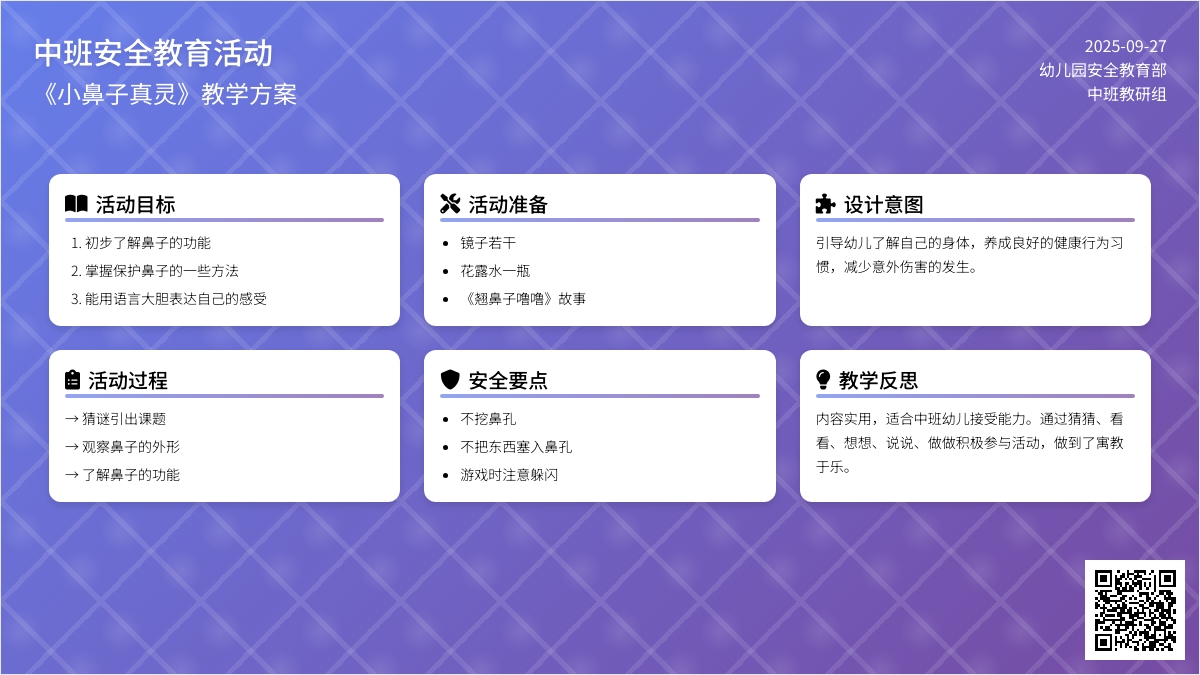 中班安全教育活动
《小鼻子真灵》教学方案

2025-09-27
幼儿园安全教育部
中班教研组

活动目标
1. 初步了解鼻子的功能
2. 掌握保护鼻子的一些方法
3. 能用语言大胆表达自己的感受

活动准备
• 镜子若干
• 花露水一瓶
• 《翘鼻子噜噜》故事

设计意图
引导幼儿了解自己的身体，养成良好的健康行为习惯，减少意外伤害的发生。

活动过程
→ 猜谜引出课题
→ 观察鼻子的外形
→ 了解鼻子的功能

安全要点
• 不挖鼻孔
• 不把东西塞入鼻孔
• 游戏时注意躲闪

教学反思
内容实用，适合中班幼儿接受能力。通过猜猜、看看、想想、说说、做做积极参与活动，做到了寓教于乐。